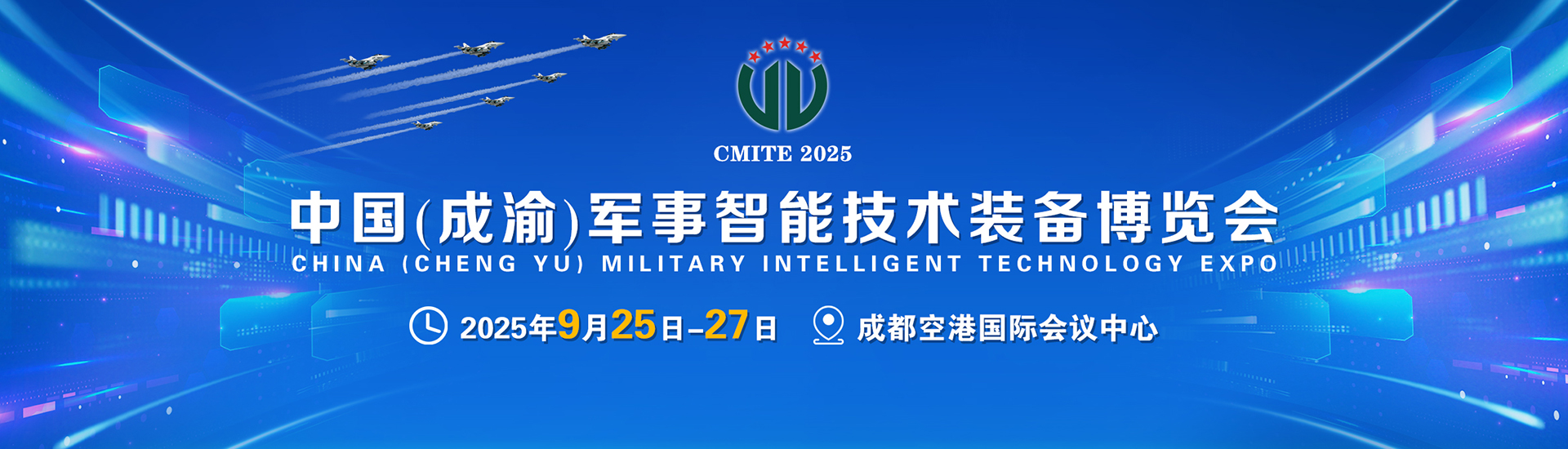 CMITE 2025

中国(成渝)军事智能技术装备博览会

CHINA (CHENG YU) MILITARY INTELLIGENT TECHNOLOGY EXPO

2025年9月25日-27日 成都空港国际会议中心